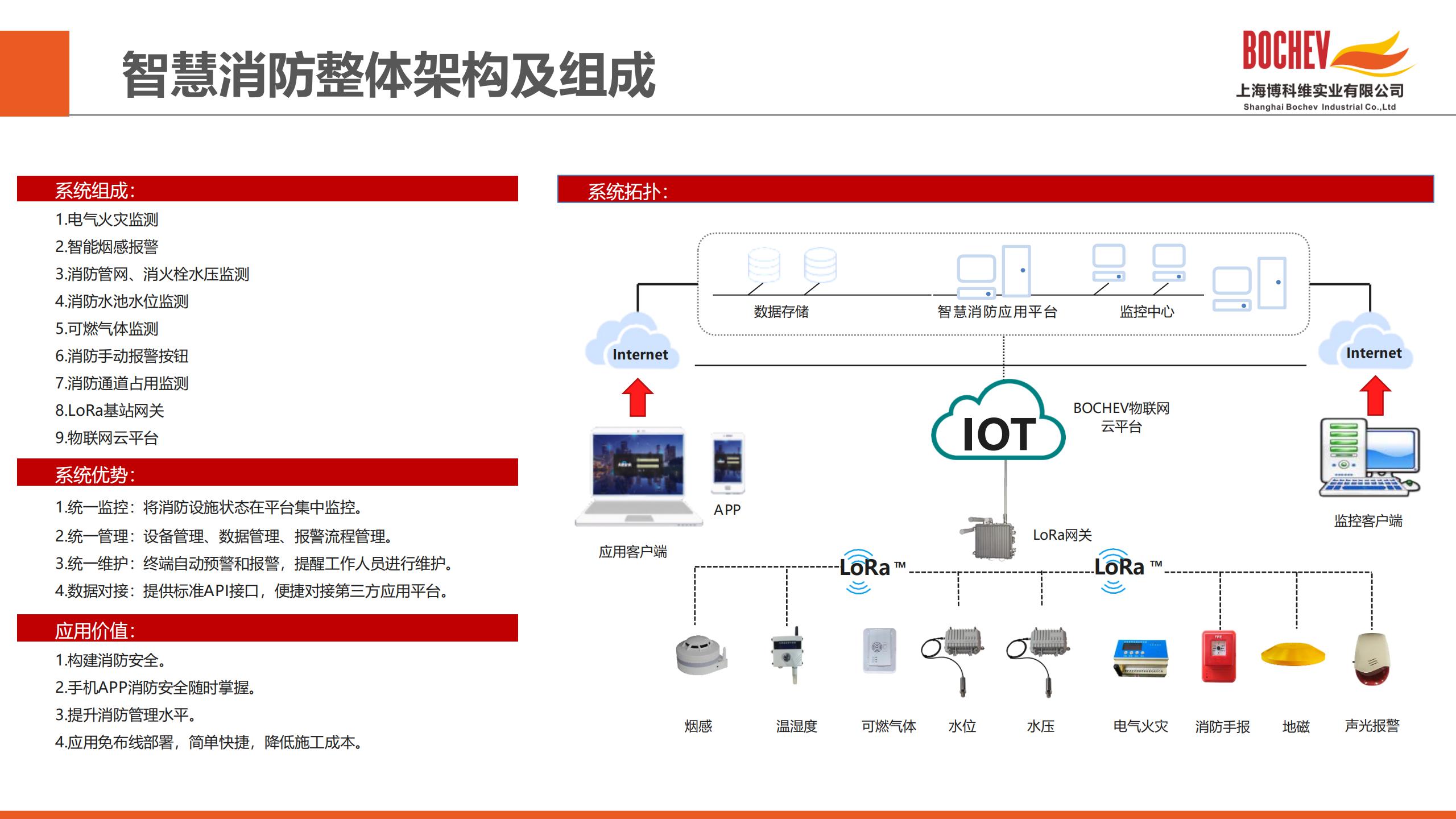 智慧消防整体架构及组成

BOCHEV
上海博科维实业有限公司
Shanghai Bochev Industrial Co.,Ltd

系统组成:
1.电气火灾监测
2.智能烟感报警
3.消防管网、消火栓水压监测
4.消防水池水位监测
5.可燃气体监测
6.消防手动报警按钮
7.消防通道占用监测
8.LoRa基站网关
9.物联网云平台

系统优势:
1.统一监控：将消防设施状态在平台集中监控。
2.统一管理：设备管理、数据管理、报警流程管理。
3.统一维护：终端自动预警和报警，提醒工作人员进行维护。
4.数据对接：提供标准API接口，便捷对接第三方应用平台。

应用价值:
1.构建消防安全。
2.手机APP消防安全随时掌握。
3.提升消防管理水平。
4.应用免布线部署，简单快捷，降低施工成本。

系统拓扑:

数据存储
智慧消防应用平台
监控中心
Internet
Internet
IOT
BOCHEV物联网云平台
APP
应用客户端
监控客户端
LoRa网关
LoRa ™
LoRa ™
烟感
温湿度
可燃气体
水位
水压
电气火灾
消防手报
地磁
声光报警